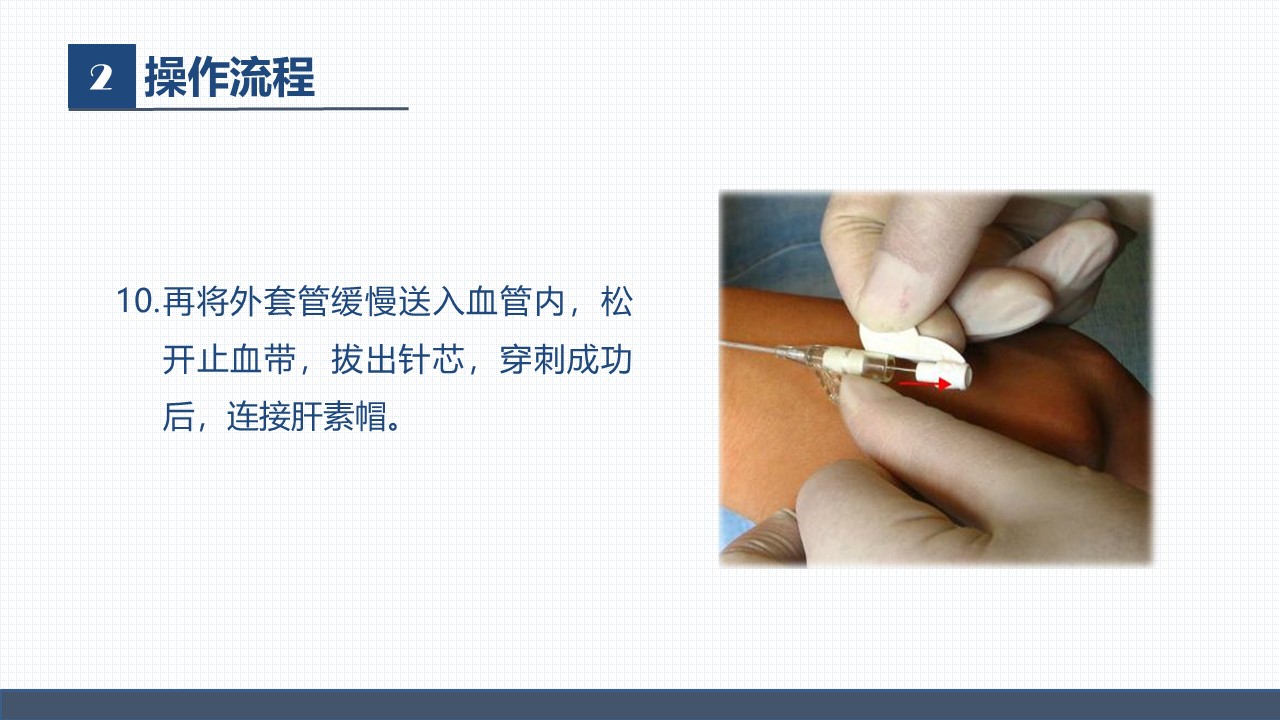 2 操作流程

10.再将外套管缓慢送入血管内，松开止血带，拔出针芯，穿刺成功后，连接肝素帽。